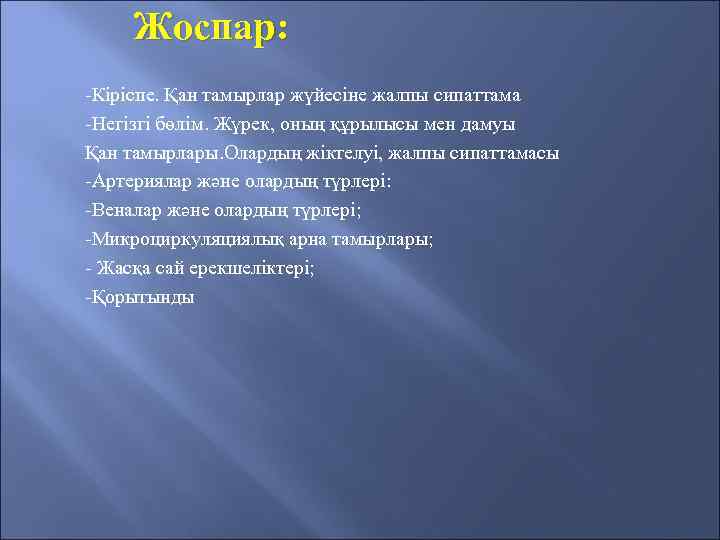 Жоспар:

-Кіріспе. Қан тамырлар жүйесіне жалпы сипаттама

-Негізгі бөлім. Жүрек, оның құрылысы мен дамуы

Қан тамырлары.Олардың жіктелуі, жалпы сипаттамасы

-Артериялар және олардың түрлері:

-Веналар және олардың түрлері;

-Микроциркуляциялық арна тамырлары;

- Жасқа сай ерекшеліктері;

-Қорытынды